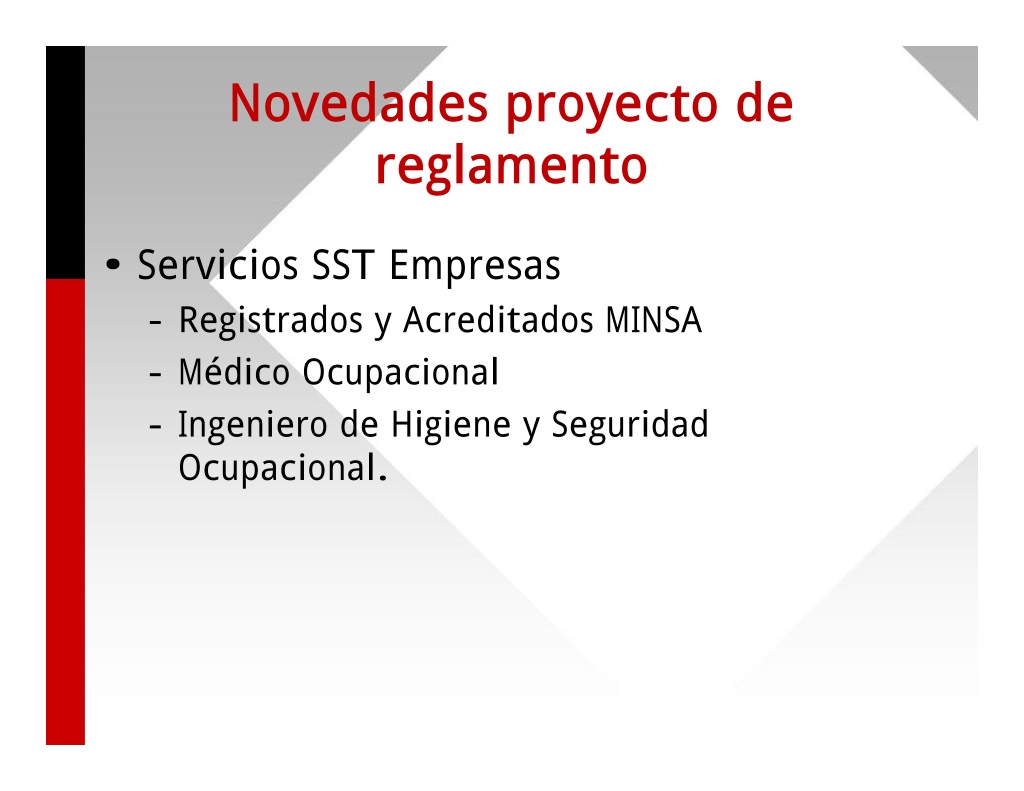 Novedades proyecto de reglamento

• Servicios SST Empresas
  - Registrados y Acreditados MINSA
  - Médico Ocupacional
  - Ingeniero de Higiene y Seguridad Ocupacional.